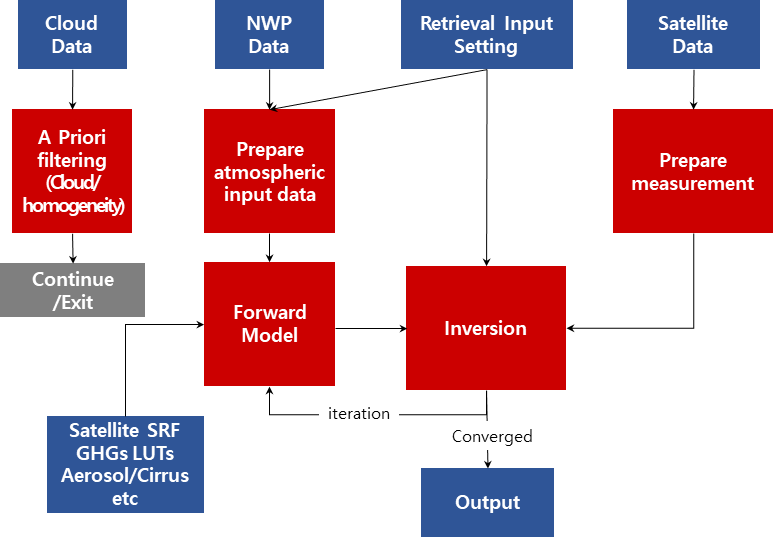 Cloud Data

NWP Data

Retrieval Input Setting

Satellite Data

A Priori filtering (Cloud/ homogeneity)

Prepare atmospheric input data

Prepare measurement

Continue /Exit

Forward Model

Inversion

iteration

Converged

Satellite SRF GHGs LUTs Aerosol/Cirrus etc

Output